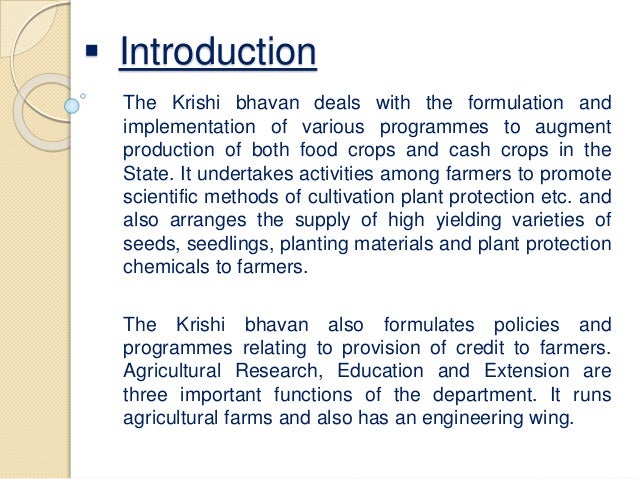 ▪ Introduction

The Krishi bhavan deals with the formulation and implementation of various programmes to augment production of both food crops and cash crops in the State. It undertakes activities among farmers to promote scientific methods of cultivation plant protection etc. and also arranges the supply of high yielding varieties of seeds, seedlings, planting materials and plant protection chemicals to farmers.

The Krishi bhavan also formulates policies and programmes relating to provision of credit to farmers. Agricultural Research, Education and Extension are three important functions of the department. It runs agricultural farms and also has an engineering wing.